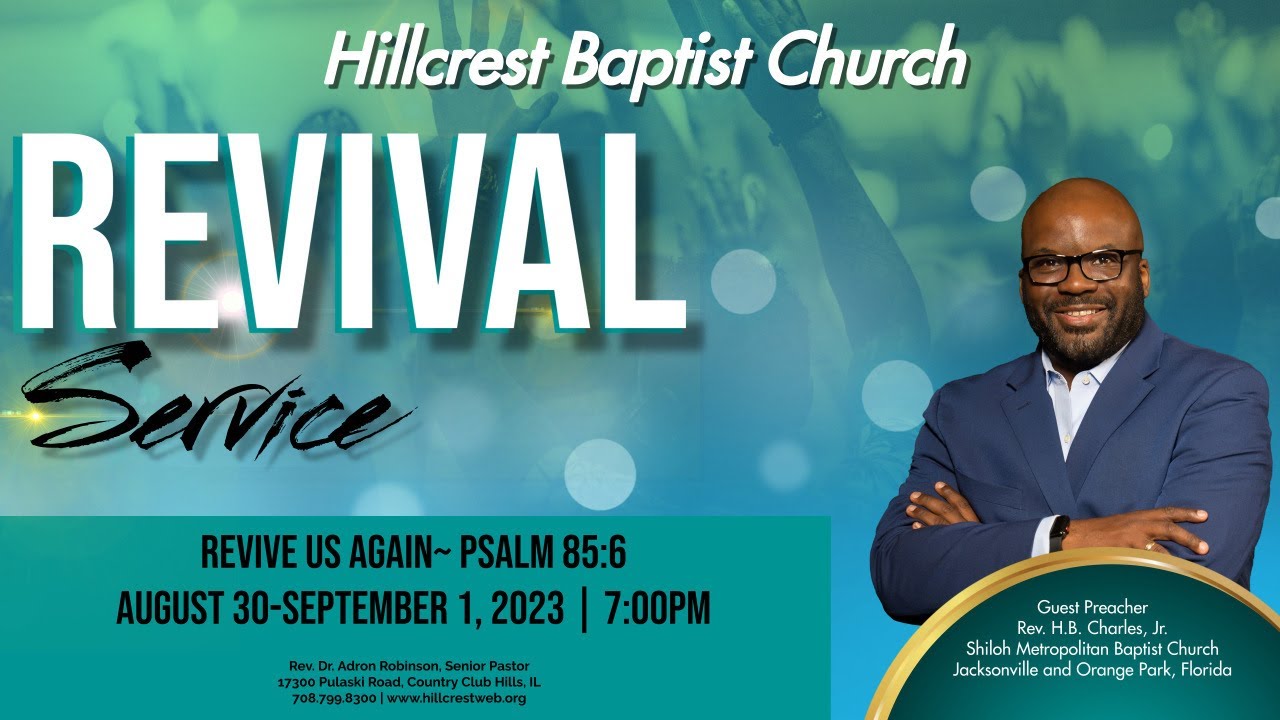 Hillcrest Baptist Church

REVIVAL

Service

REVIVE US AGAIN~ PSALM 85:6
AUGUST 30-SEPTEMBER 1, 2023 | 7:00PM

Rev. Dr. Adron Robinson, Senior Pastor
17300 Pulaski Road, Country Club Hills, IL
708.799.8300 | www.hillcrestweb.org

Guest Preacher
Rev. H.B. Charles, Jr.
Shiloh Metropolitan Baptist Church
Jacksonville and Orange Park, Florida